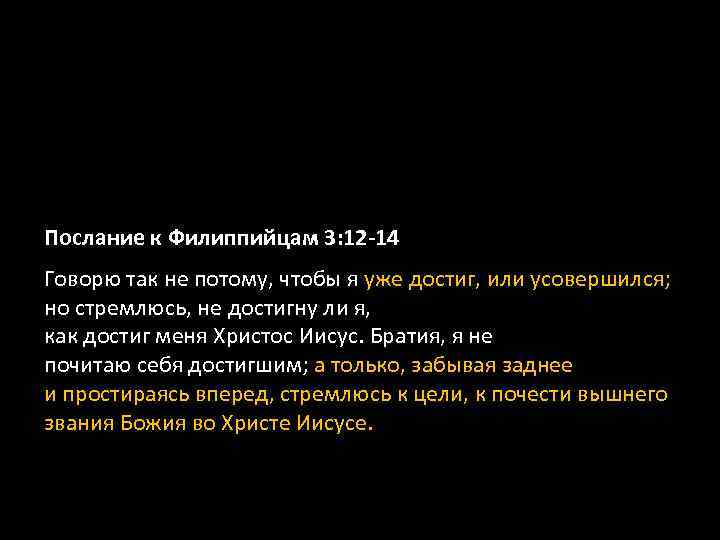 Послание к Филиппийцам 3:12-14

Говорю так не потому, чтобы я уже достиг, или усовершился; но стремлюсь, не достигну ли я, как достиг меня Христос Иисус. Братия, я не почитаю себя достигшим; а только, забывая заднее и простираясь вперед, стремлюсь к цели, к почести вышнего звания Божия во Христе Иисусе.